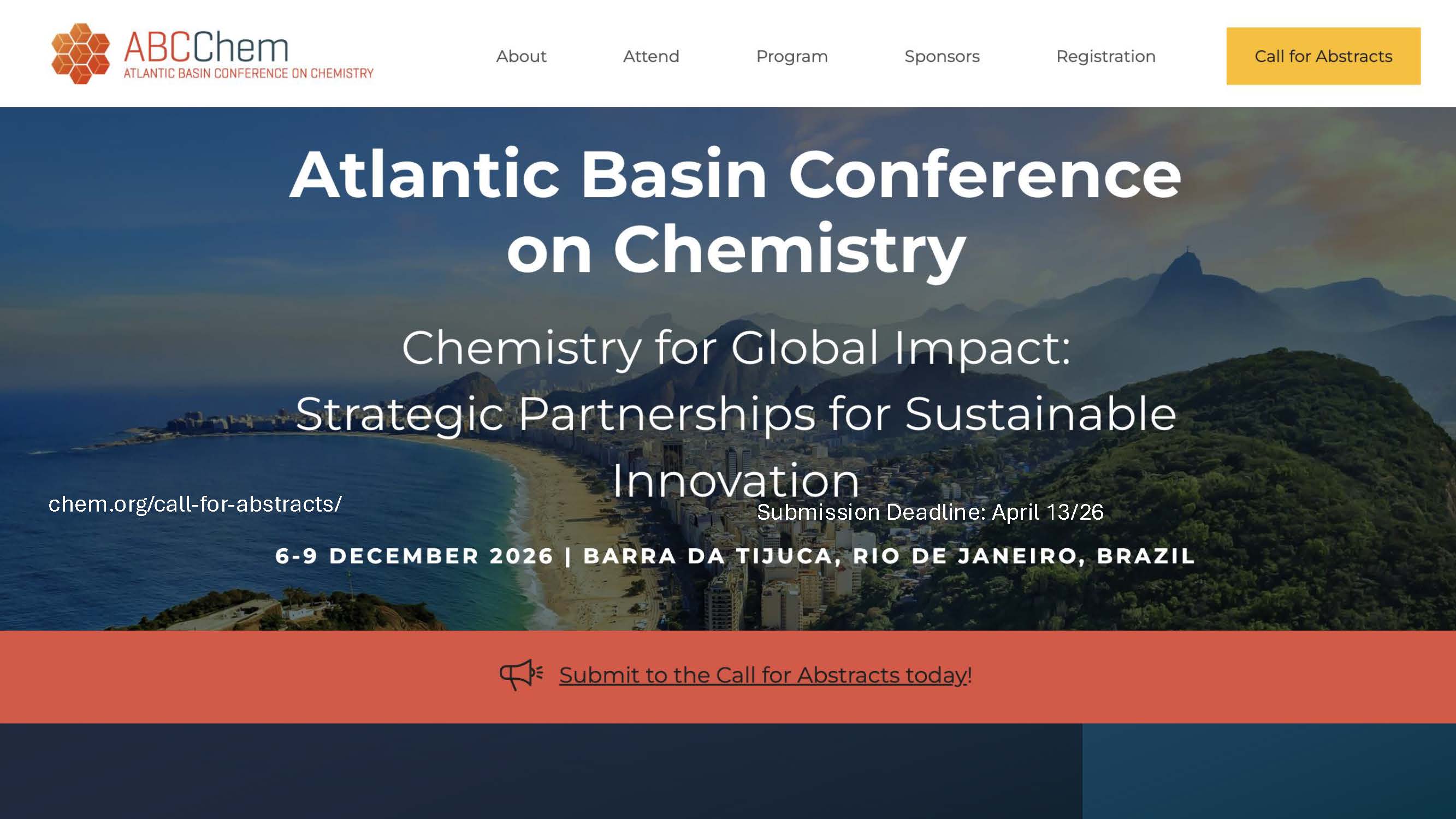 ABCChem
ATLANTIC BASIN CONFERENCE ON CHEMISTRY

About Attend Program Sponsors Registration Call for Abstracts

Atlantic Basin Conference on Chemistry

Chemistry for Global Impact: Strategic Partnerships for Sustainable Innovation

chem.org/call-for-abstracts/

Submission Deadline: April 13/26

6-9 DECEMBER 2026 | BARRA DA TIJUCA, RIO DE JANEIRO, BRAZIL

Submit to the Call for Abstracts today!